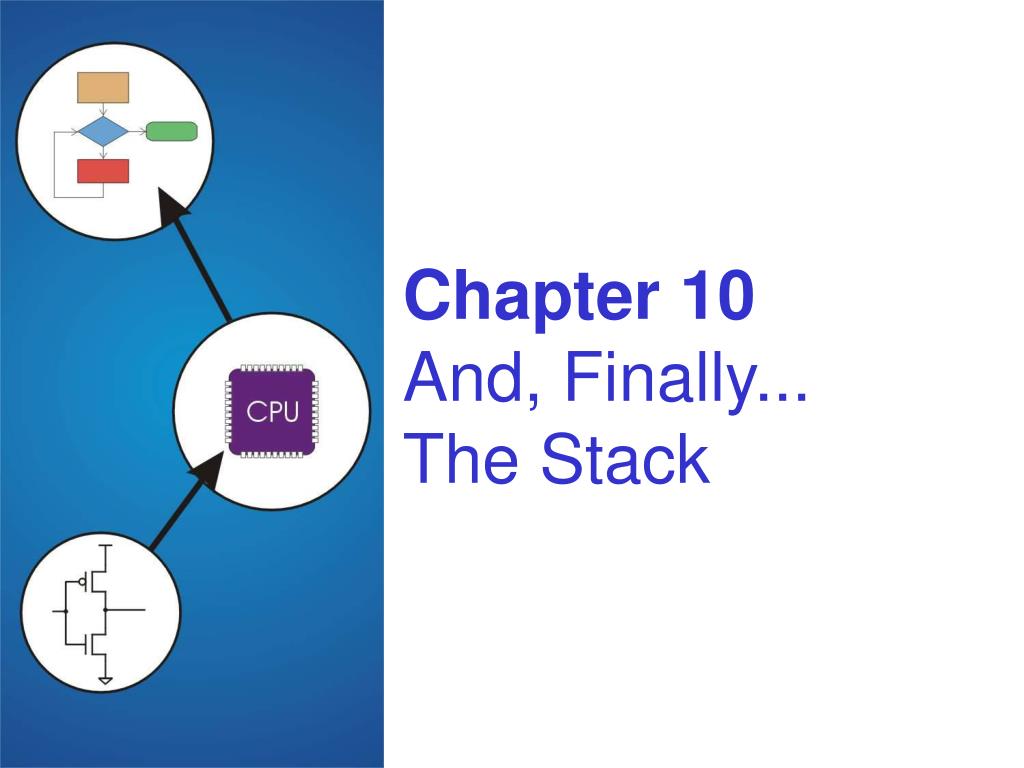 CPU

Chapter 10
And, Finally...
The Stack